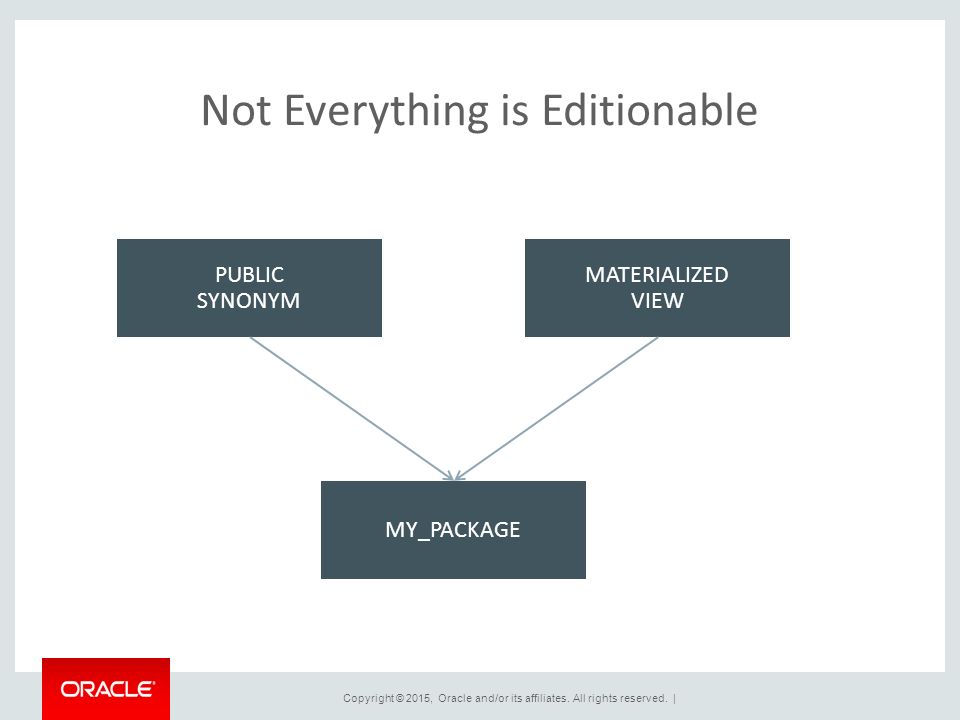 Not Everything is Editionable

PUBLIC SYNONYM

MATERIALIZED VIEW

MY_PACKAGE

ORACLE

Copyright © 2015, Oracle and/or its affiliates. All rights reserved. |